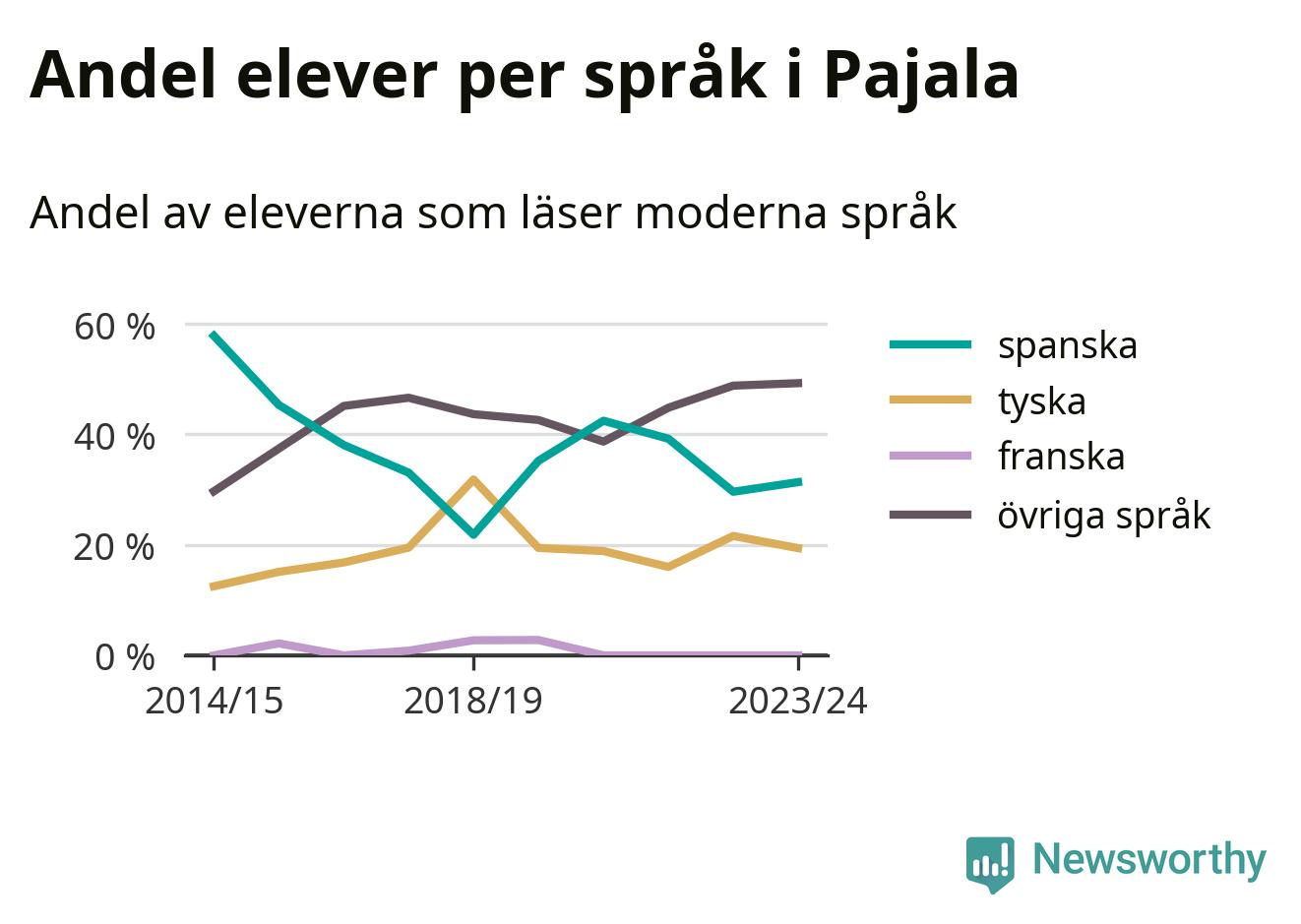 Andel elever per språk i Pajala

Andel av eleverna som läser moderna språk

60 %
40 %
20 %
0 %

2014/15
2018/19
2023/24

spanska
tyska
franska
övriga språk

Newsworthy